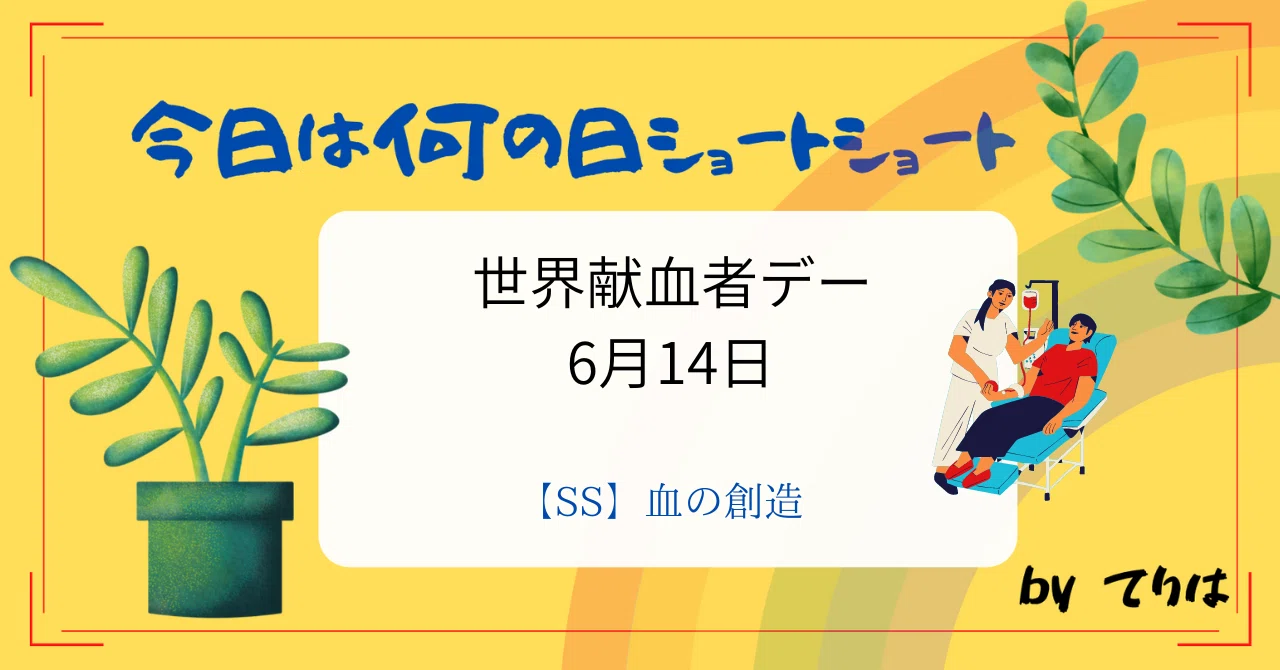 今日は何の日ショートショート

世界献血者デー
6月14日

【SS】血の創造

by てりは